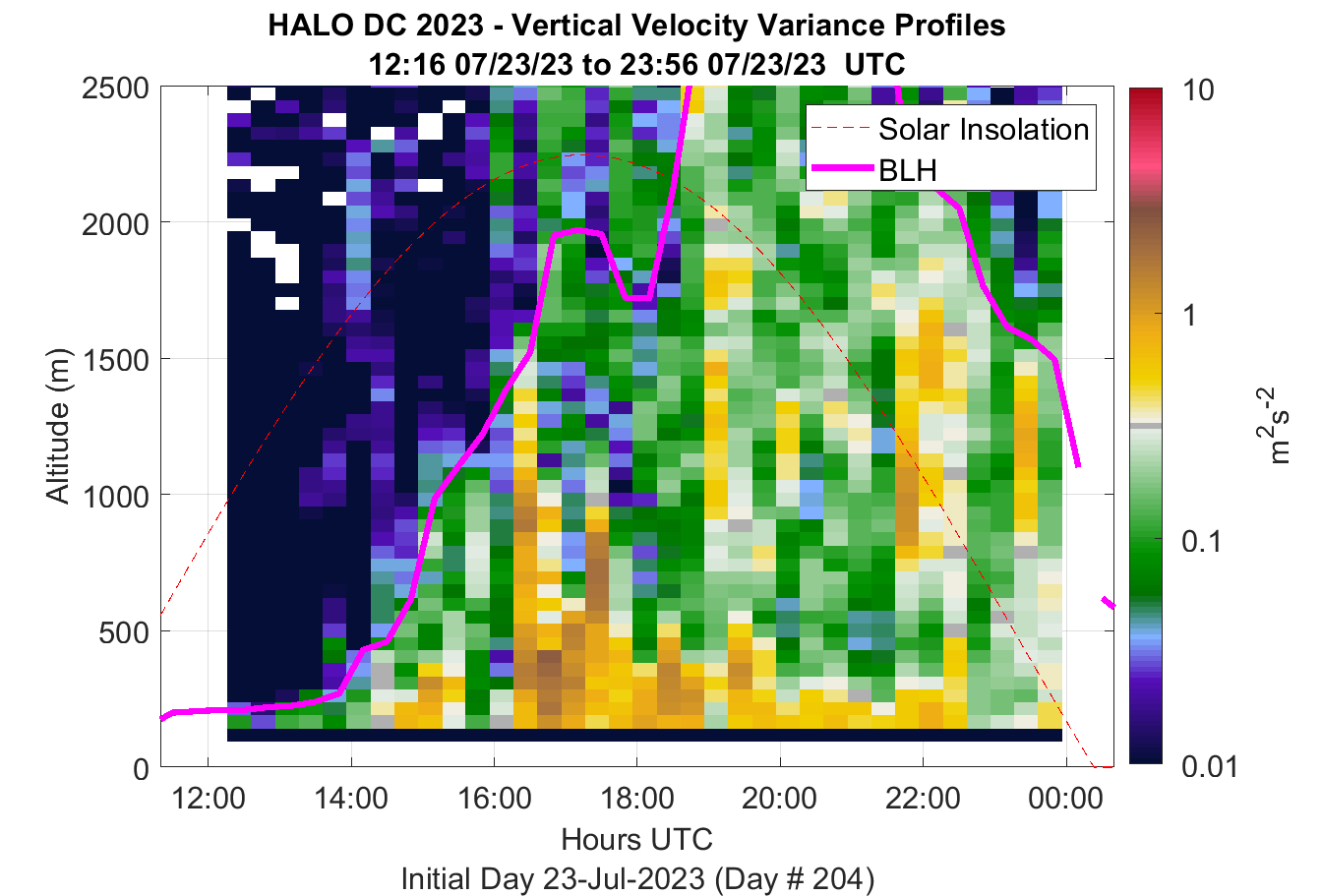 HALO DC 2023 - Vertical Velocity Variance Profiles
12:16 07/23/23 to 23:56 07/23/23 UTC

Solar Insolation
BLH

Altitude (m)
2500
2000
1500
1000
500
0

12:00
14:00
16:00
18:00
20:00
22:00
00:00

Hours UTC
Initial Day 23-Jul-2023 (Day # 204)

10
1
0.1
0.01
$m^2s^{-2}$